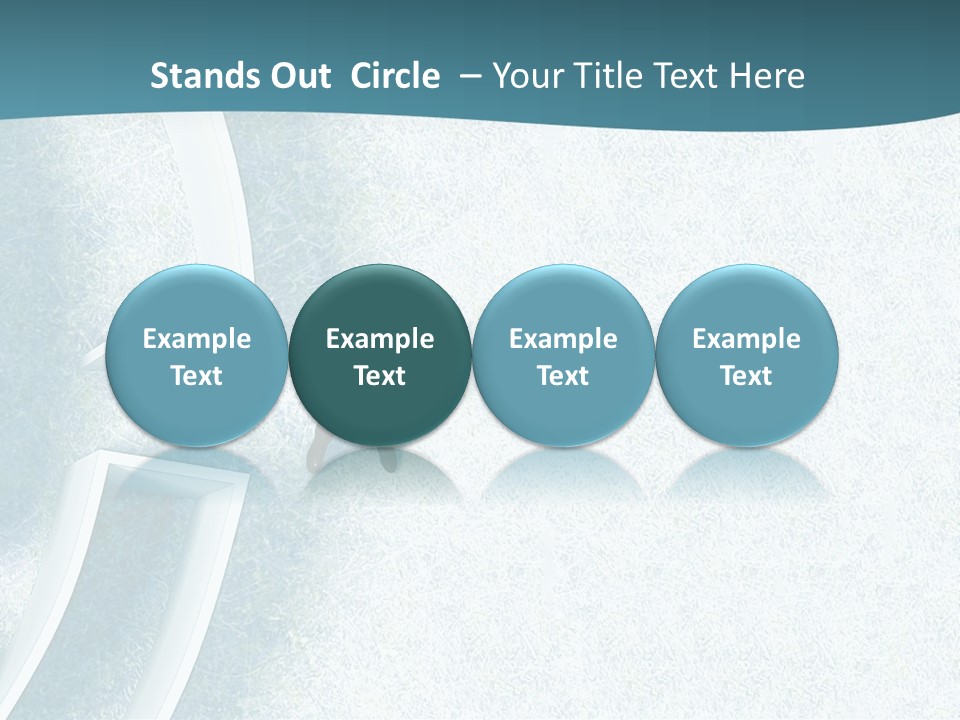 Stands Out Circle – Your Title Text Here

Example Text

Example Text

Example Text

Example Text